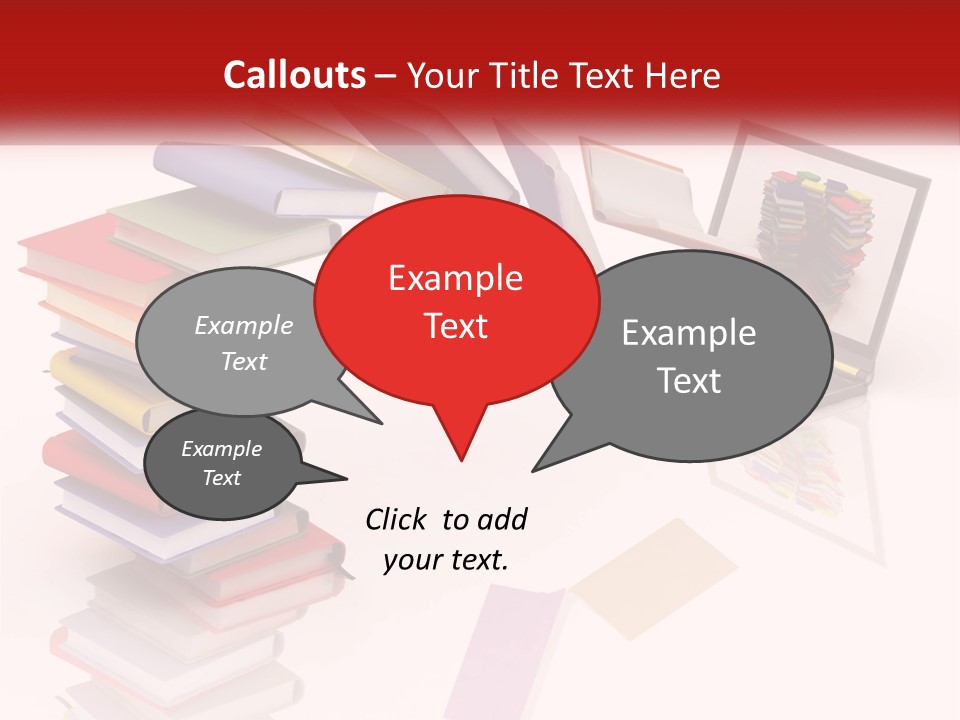 Callouts – Your Title Text Here

Example Text

Example Text

Example Text

Example Text

Click to add your text.